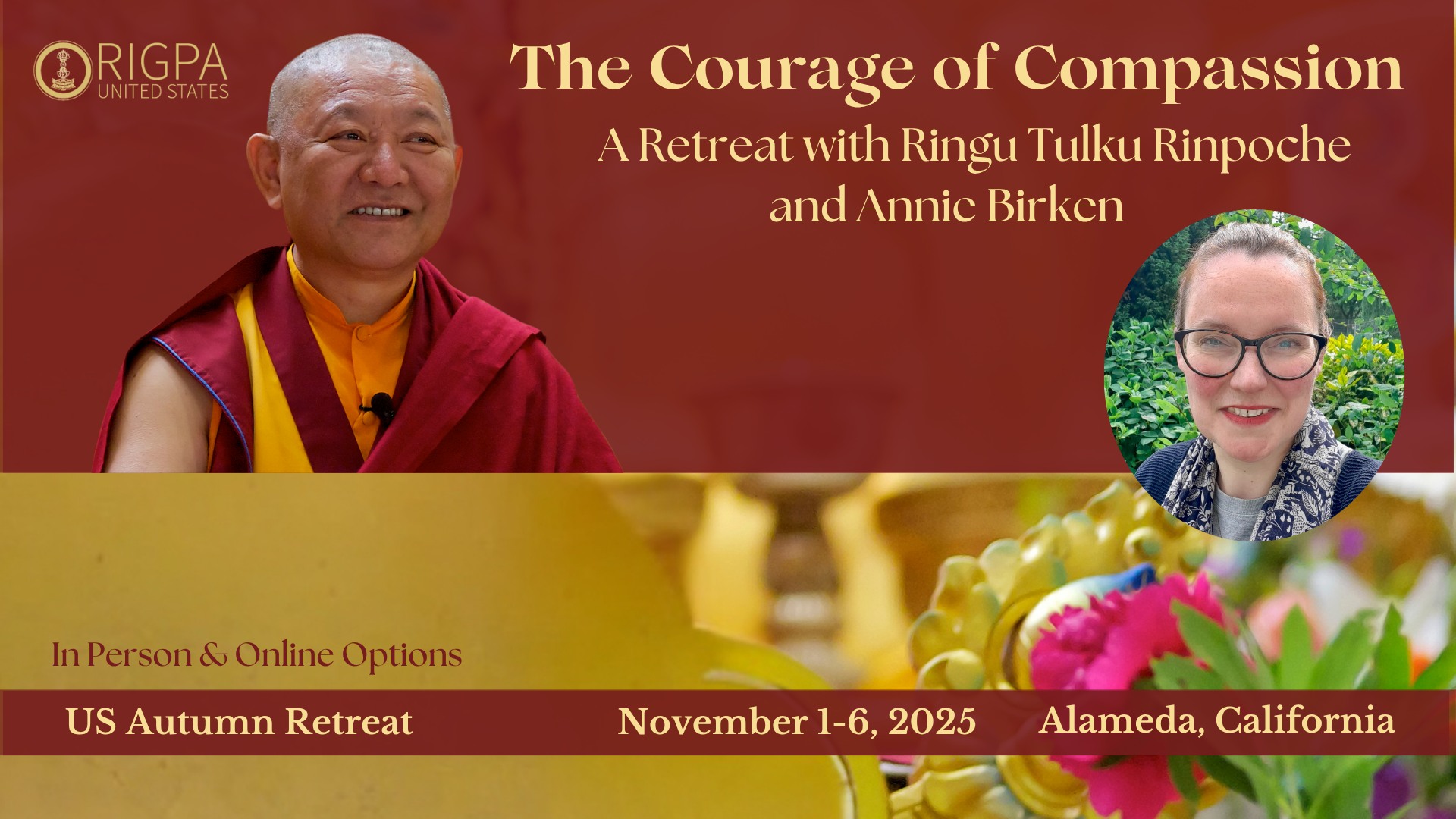 RIGPA
UNITED STATES

The Courage of Compassion

A Retreat with Ringu Tulku Rinpoche and Annie Birken

In Person & Online Options

US Autumn Retreat

November 1-6, 2025

Alameda, California